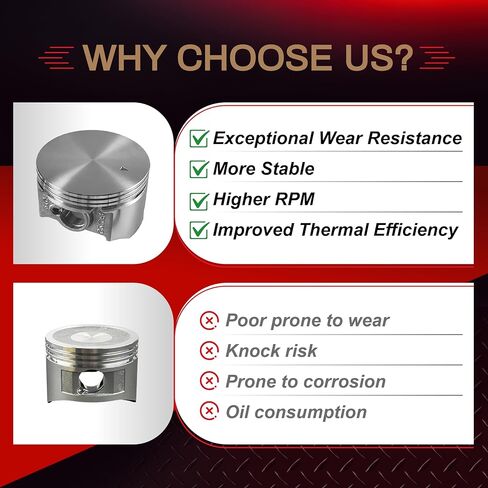 WHY CHOOSE US?

Exceptional Wear Resistance
More Stable
Higher RPM
Improved Thermal Efficiency

Poor prone to wear
Knock risk
Prone to corrosion
Oil consumption